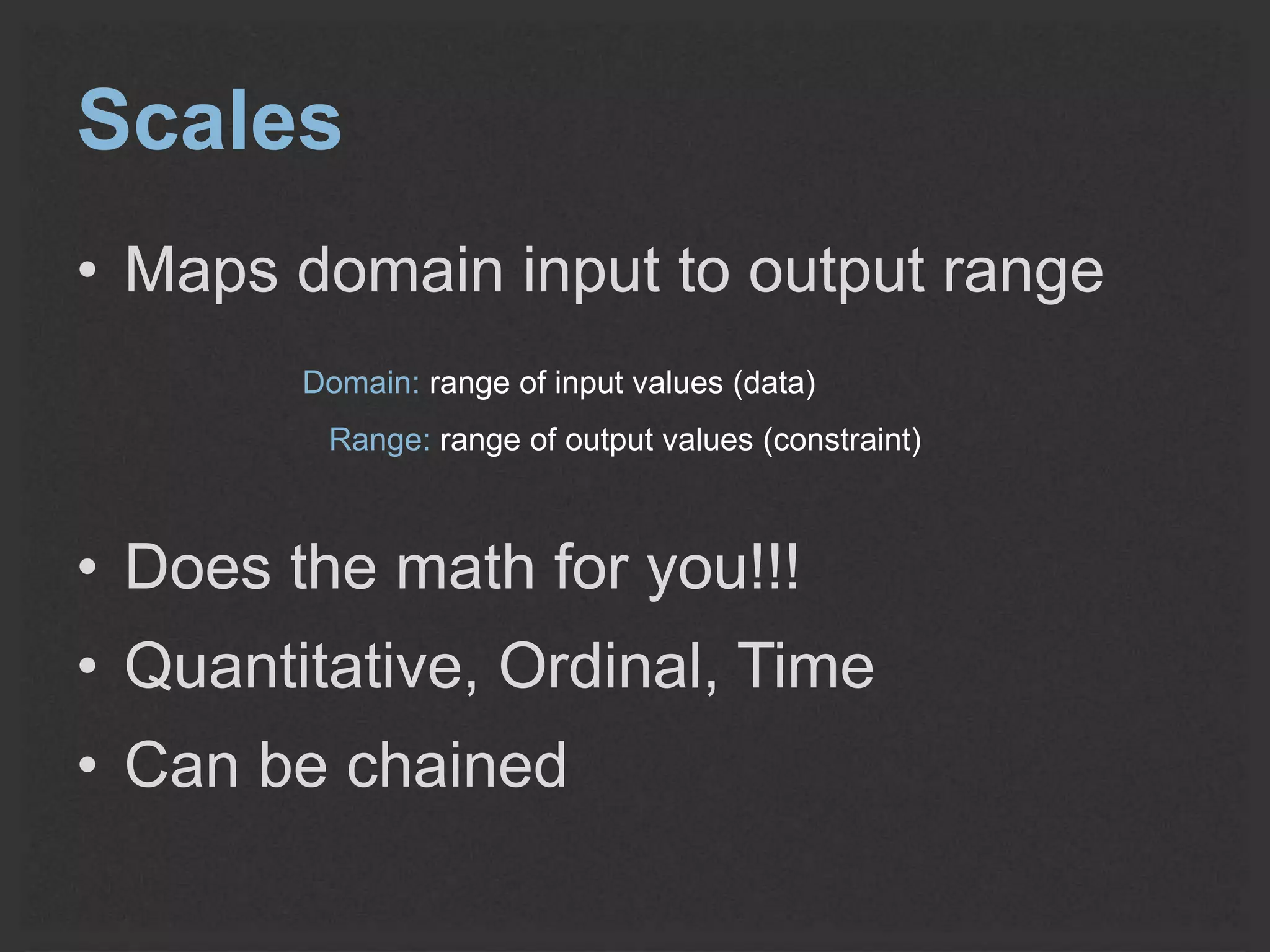 Scales

• Maps domain input to output range

Domain: range of input values (data)

Range: range of output values (constraint)

• Does the math for you!!!
• Quantitative, Ordinal, Time
• Can be chained